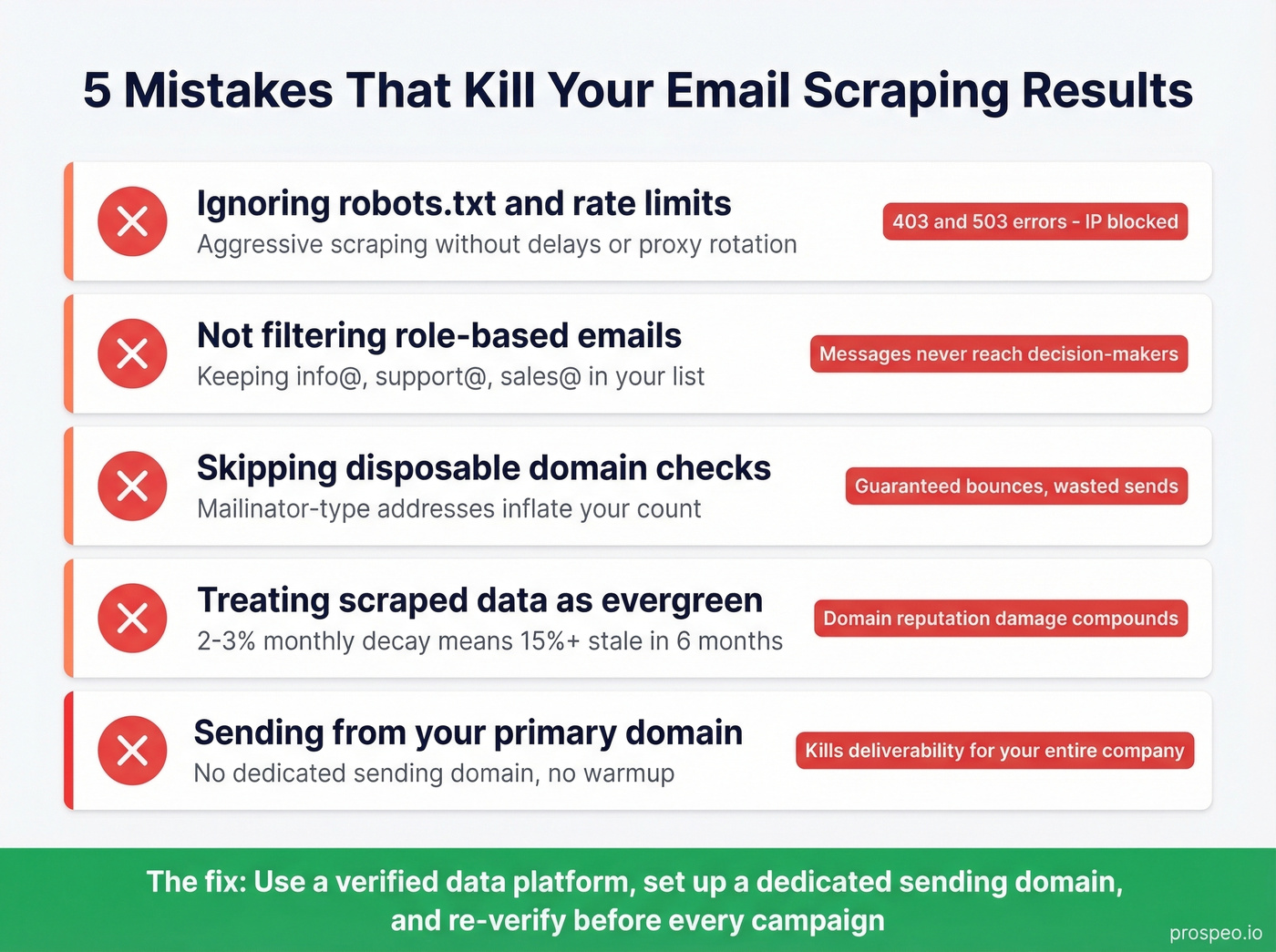 5 Mistakes That Kill Your Email Scraping Results

Ignoring robots.txt and rate limits
Aggressive scraping without delays or proxy rotation
403 and 503 errors - IP blocked

Not filtering role-based emails
Keeping info@, support@, sales@ in your list
Messages never reach decision-makers

Skipping disposable domain checks
Mailinator-type addresses inflate your count
Guaranteed bounces, wasted sends

Treating scraped data as evergreen
2-3% monthly decay means 15%+ stale in 6 months
Domain reputation damage compounds

Sending from your primary domain
No dedicated sending domain, no warmup
Kills deliverability for your entire company

The fix: Use a verified data platform, set up a dedicated sending domain, and re-verify before every campaign

prospeo.io